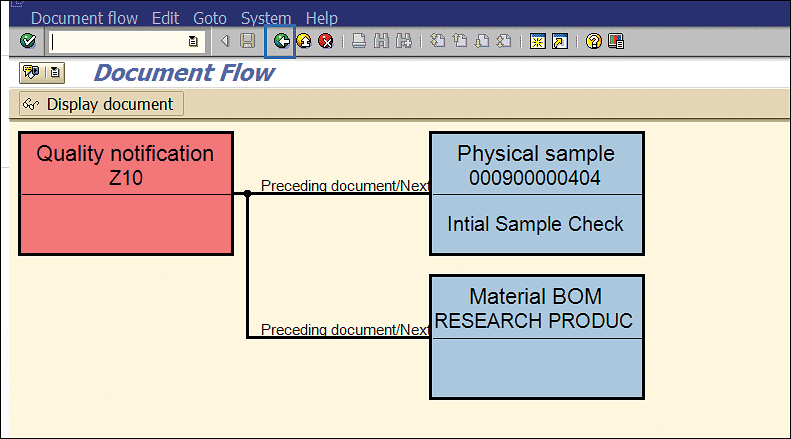 Document flow Edit Goto System Help

Document Flow

Display document

Quality notification
Z10

Preceding document/Next

Physical sample
000900000404

Intial Sample Check

Preceding document/Next

Material BOM
RESEARCH PRODUC